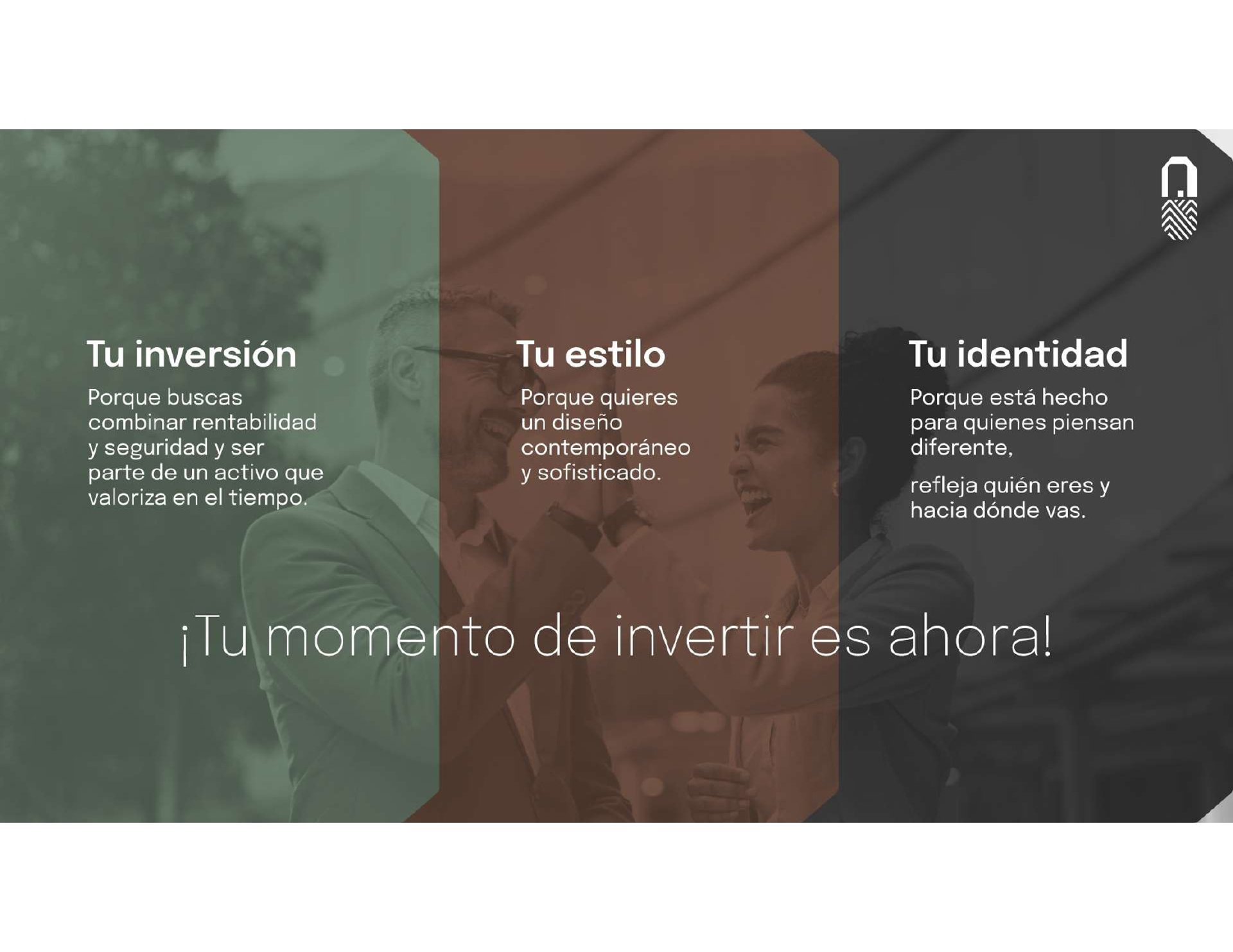 Tu inversión

Porque buscas combinar rentabilidad y seguridad y ser parte de un activo que valoriza en el tiempo.

Tu estilo

Porque quieres un diseño contemporáneo y sofisticado.

Tu identidad

Porque está hecho para quienes piensan diferente,

refleja quién eres y hacia dónde vas.

¡Tu momento de invertir es ahora!